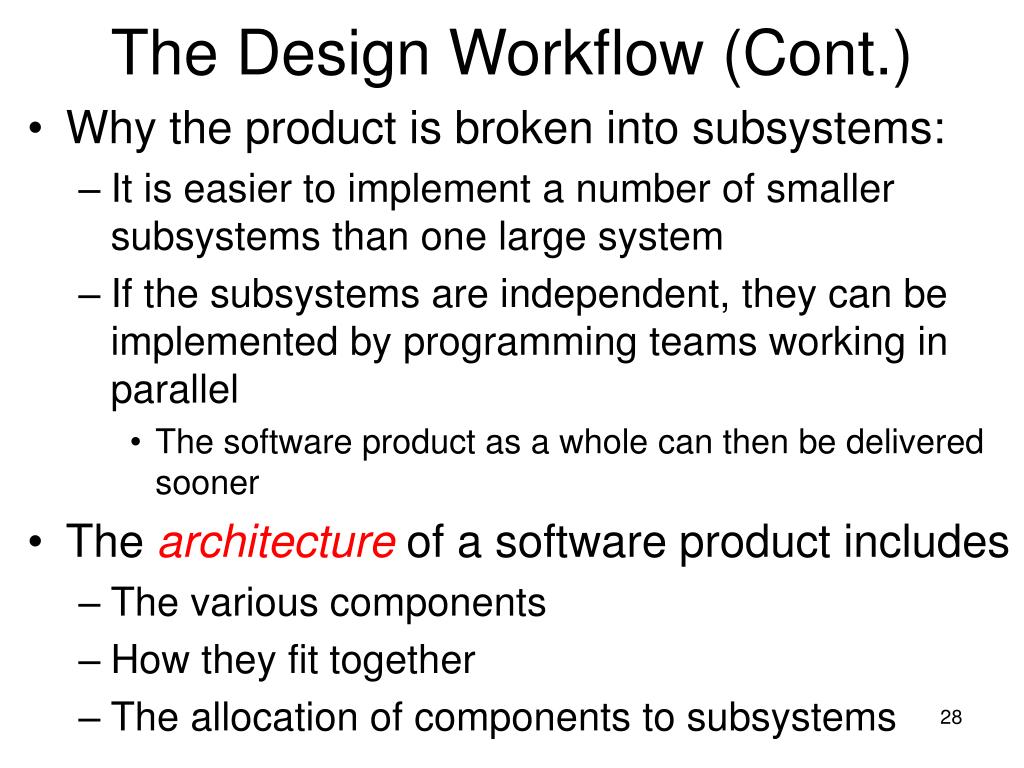 The Design Workflow (Cont.)

• Why the product is broken into subsystems:
– It is easier to implement a number of smaller subsystems than one large system
– If the subsystems are independent, they can be implemented by programming teams working in parallel
• The software product as a whole can then be delivered sooner

• The architecture of a software product includes
– The various components
– How they fit together
– The allocation of components to subsystems

28